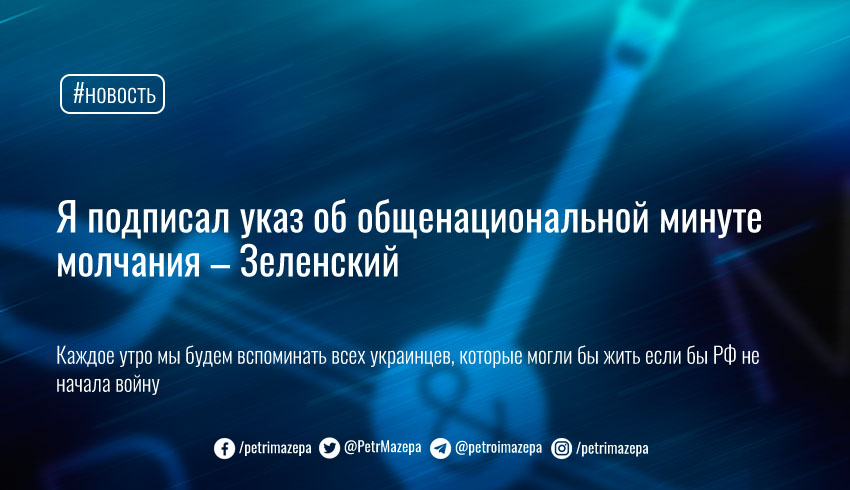 #новость

Я подписал указ об общенациональной минуте молчания – Зеленский

Каждое утро мы будем вспоминать всех украинцев, которые могли бы жить если бы РФ не начала войну

/petrimazepa @PetrMazepa @petroimazepa /petrimazepa